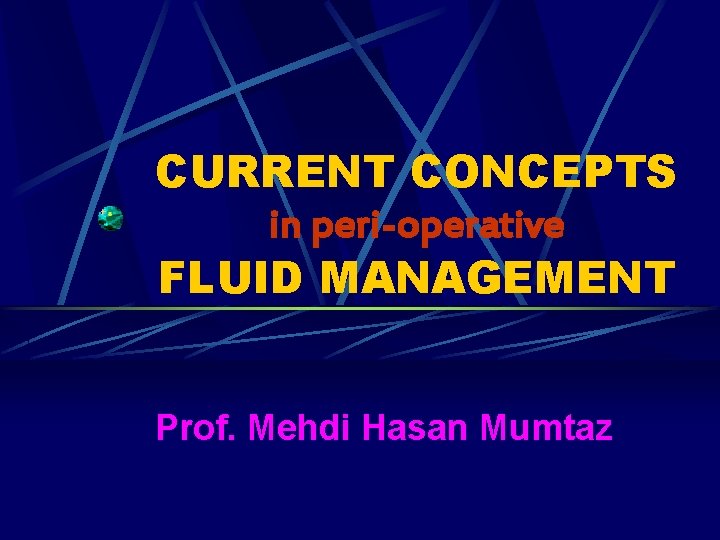 CURRENT CONCEPTS
in peri-operative
FLUID MANAGEMENT

Prof. Mehdi Hasan Mumtaz